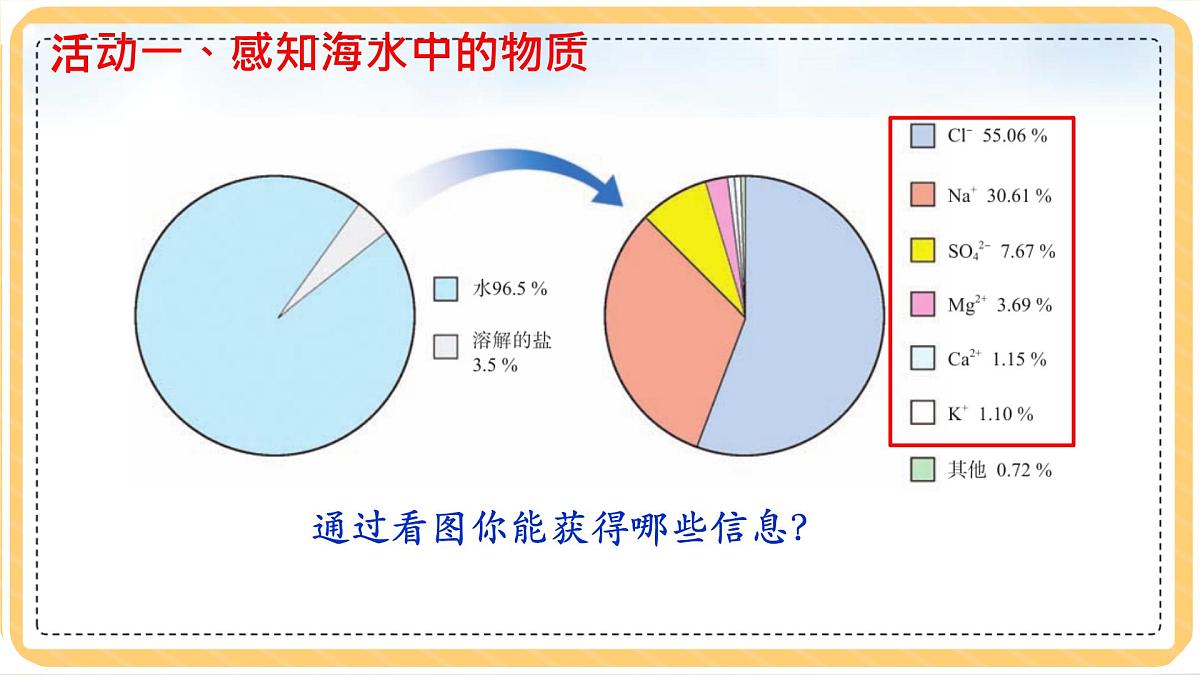 活动一、感知海水中的物质

水96.5 %

溶解的盐 3.5 %

$Cl^-$ 55.06 %

$Na^+$ 30.61 %

$SO_4^{2-}$ 7.67 %

$Mg^{2+}$ 3.69 %

$Ca^{2+}$ 1.15 %

$K^+$ 1.10 %

其他 0.72 %

通过看图你能获得哪些信息?